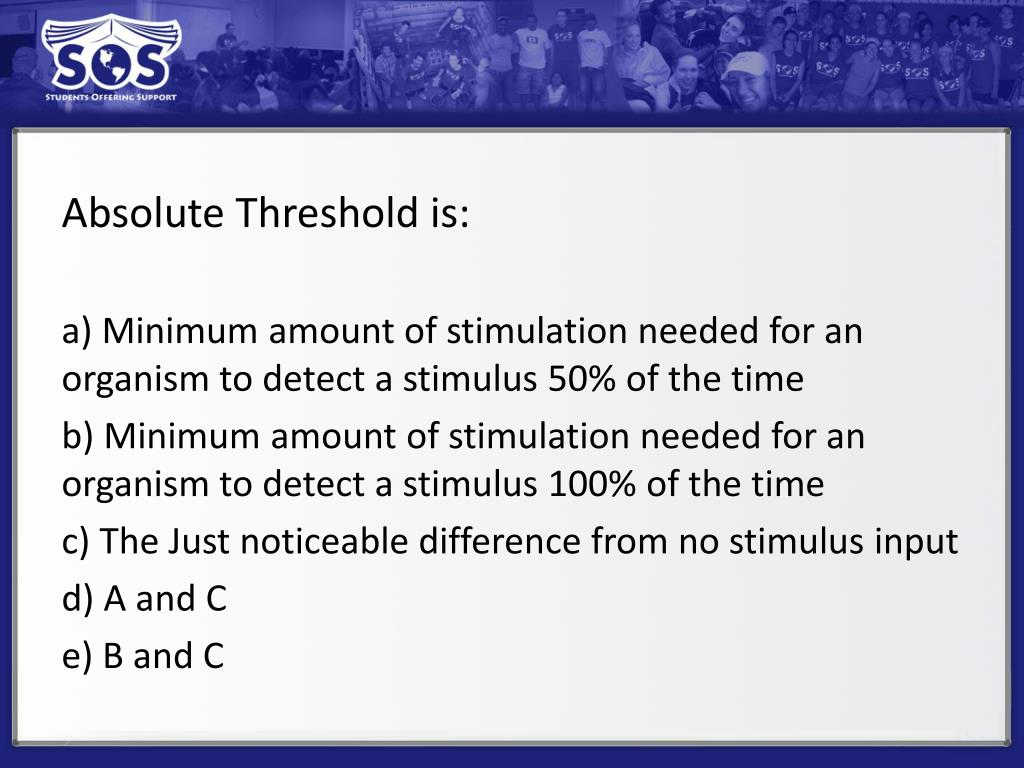 SOS
STUDENTS OFFERING SUPPORT

Absolute Threshold is:

a) Minimum amount of stimulation needed for an organism to detect a stimulus 50% of the time

b) Minimum amount of stimulation needed for an organism to detect a stimulus 100% of the time

c) The Just noticeable difference from no stimulus input

d) A and C

e) B and C